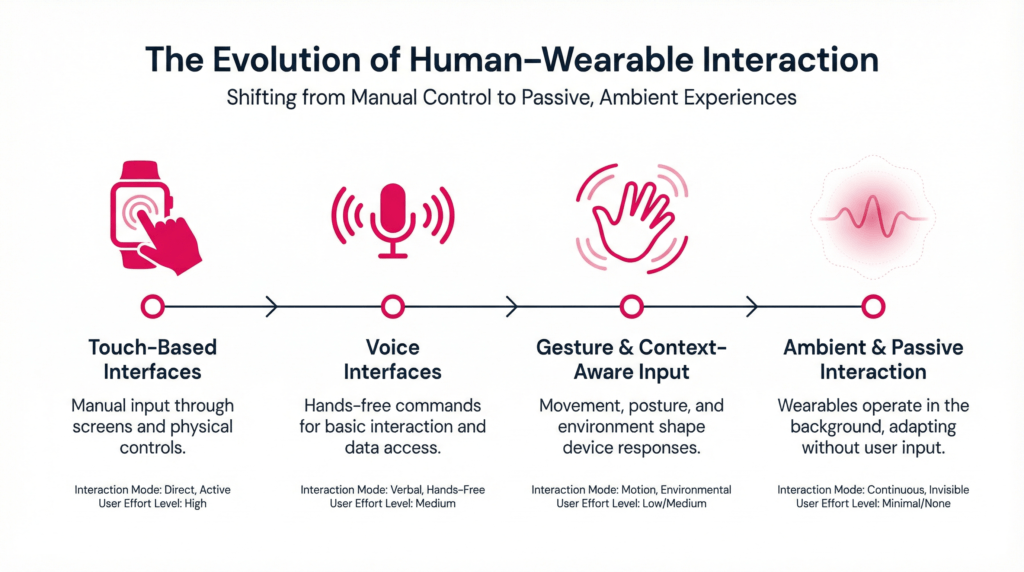 The Evolution of Human–Wearable Interaction

Shifting from Manual Control to Passive, Ambient Experiences

Touch-Based Interfaces

Manual input through screens and physical controls.

Interaction Mode: Direct, Active
User Effort Level: High

Voice Interfaces

Hands-free commands for basic interaction and data access.

Interaction Mode: Verbal, Hands-Free
User Effort Level: Medium

Gesture & Context-Aware Input

Movement, posture, and environment shape device responses.

Interaction Mode: Motion, Environmental
User Effort Level: Low/Medium

Ambient & Passive Interaction

Wearables operate in the background, adapting without user input.

Interaction Mode: Continuous, Invisible
User Effort Level: Minimal/None